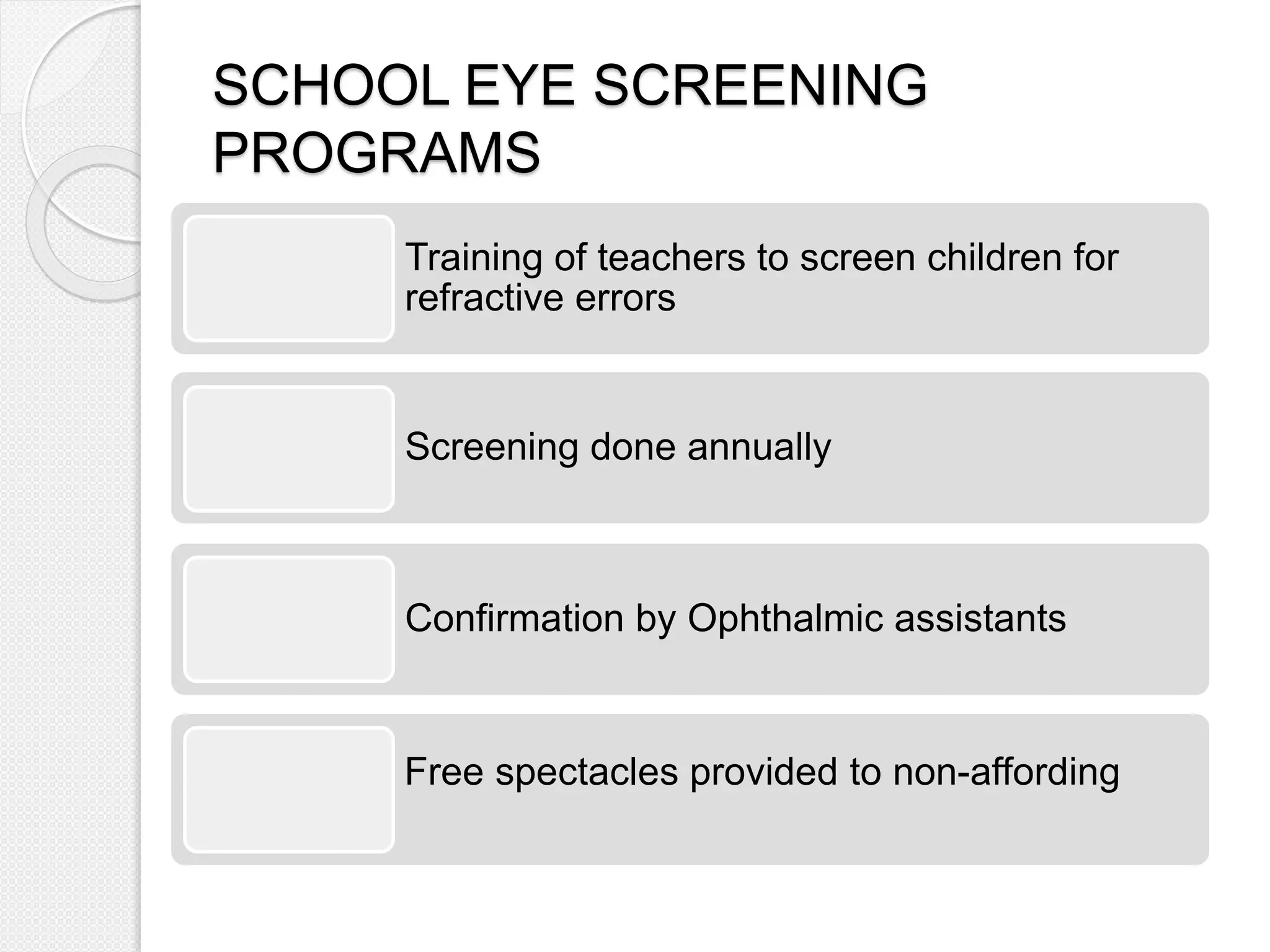 SCHOOL EYE SCREENING PROGRAMS

Training of teachers to screen children for refractive errors

Screening done annually

Confirmation by Ophthalmic assistants

Free spectacles provided to non-affording